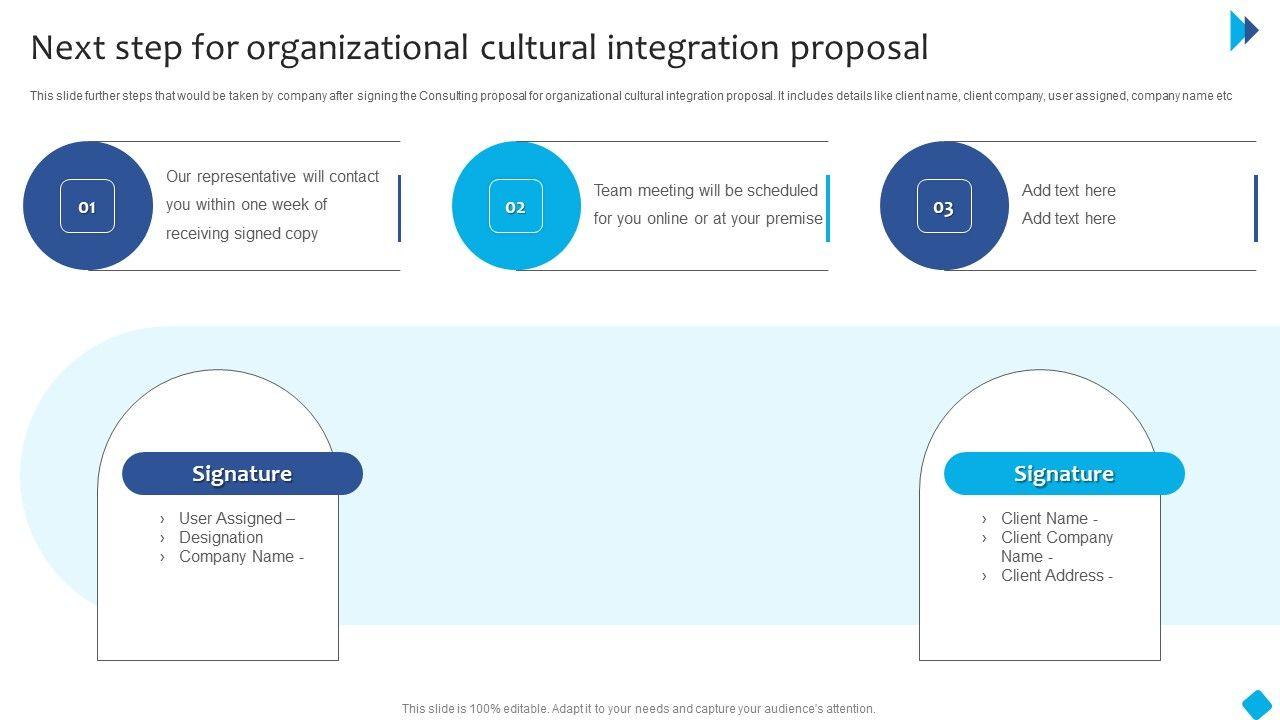 Next step for organizational cultural integration proposal

This slide further steps that would be taken by company after signing the Consulting proposal for organizational cultural integration proposal. It includes details like client name, client company, user assigned, company name etc

01

Our representative will contact you within one week of receiving signed copy

02

Team meeting will be scheduled for you online or at your premise

03

Add text here
Add text here

Signature

› User Assigned –
› Designation
› Company Name -

Signature

› Client Name -
› Client Company Name -
› Client Address -

This slide is 100% editable. Adapt it to your needs and capture your audience's attention.